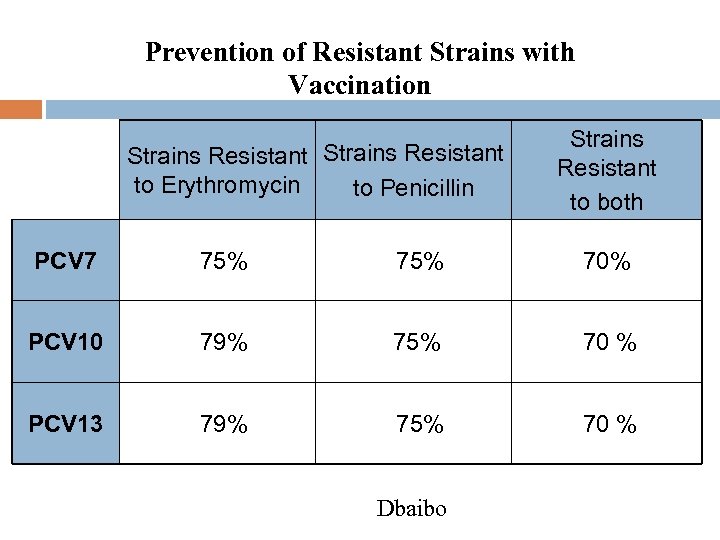 Prevention of Resistant Strains with Vaccination

| | Strains Resistant to Erythromycin | Strains Resistant to Penicillin | Strains Resistant to both |
|---|---|---|---|
| PCV7 | 75% | 75% | 70% |
| PCV10 | 79% | 75% | 70 % |
| PCV13 | 79% | 75% | 70 % |

Dbaibo